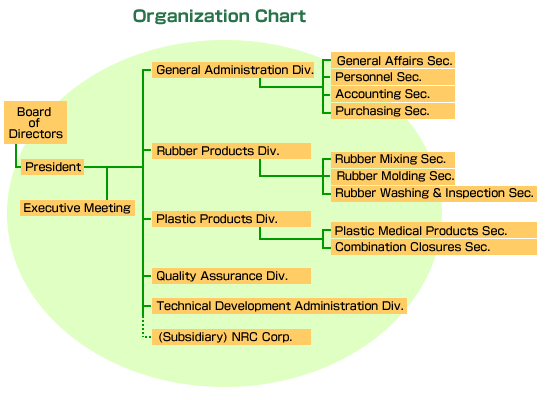 Organization Chart

Board of Directors

President

Executive Meeting

General Administration Div.

General Affairs Sec.

Personnel Sec.

Accounting Sec.

Purchasing Sec.

Rubber Products Div.

Rubber Mixing Sec.

Rubber Molding Sec.

Rubber Washing & Inspection Sec.

Plastic Products Div.

Plastic Medical Products Sec.

Combination Closures Sec.

Quality Assurance Div.

Technical Development Administration Div.

(Subsidiary) NRC Corp.